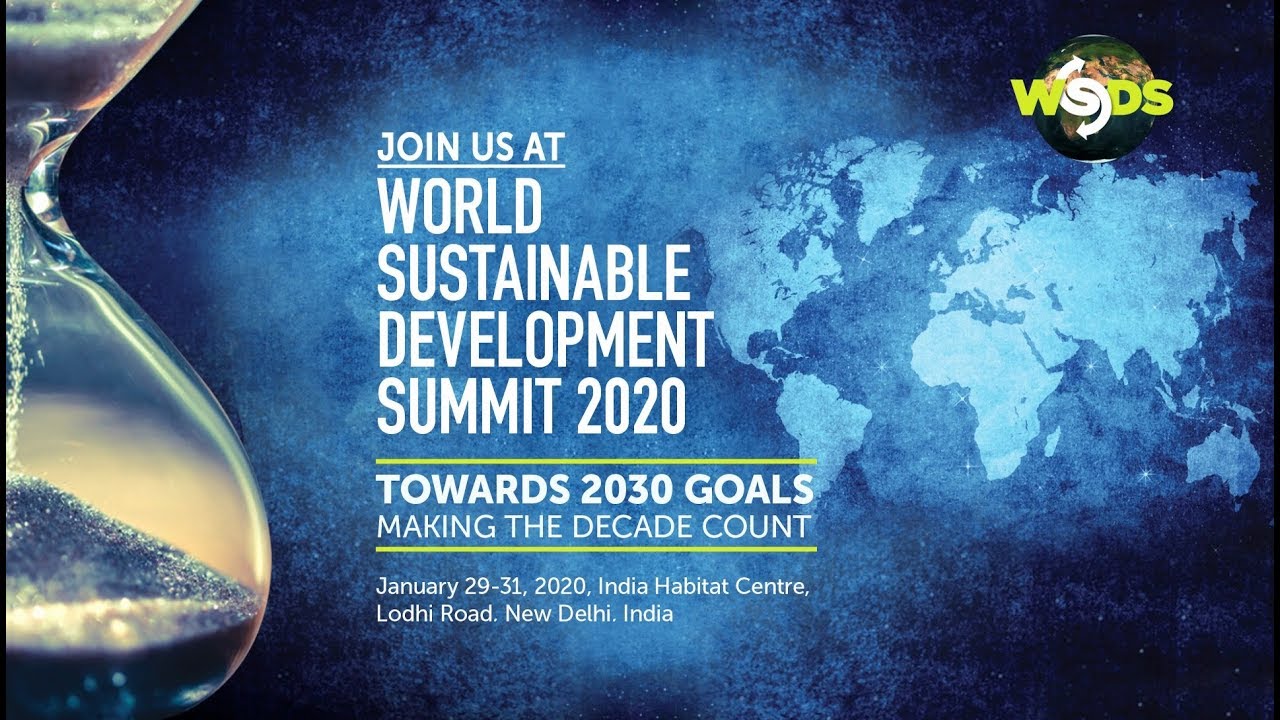 WSDS

JOIN US AT
WORLD SUSTAINABLE DEVELOPMENT SUMMIT 2020

TOWARDS 2030 GOALS
MAKING THE DECADE COUNT

January 29-31, 2020, India Habitat Centre, Lodhi Road. New Delhi. India